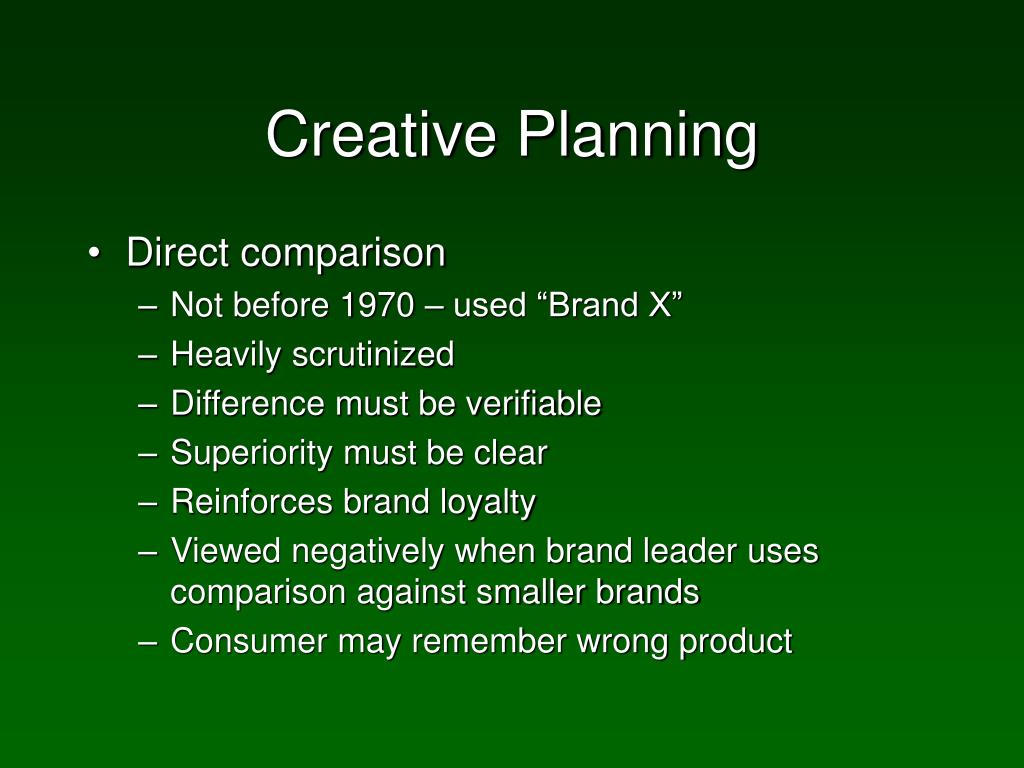 Creative Planning

• Direct comparison
– Not before 1970 – used “Brand X”
– Heavily scrutinized
– Difference must be verifiable
– Superiority must be clear
– Reinforces brand loyalty
– Viewed negatively when brand leader uses comparison against smaller brands
– Consumer may remember wrong product